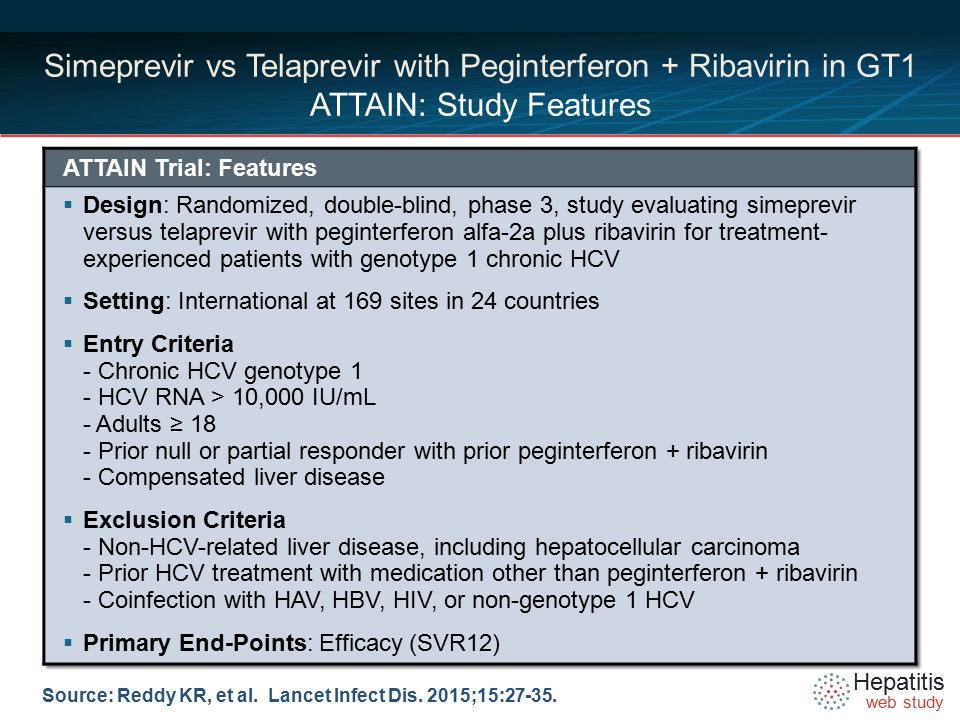 Simeprevir vs Telaprevir with Peginterferon + Ribavirin in GT1
ATTAIN: Study Features

ATTAIN Trial: Features

▪ Design: Randomized, double-blind, phase 3, study evaluating simeprevir versus telaprevir with peginterferon alfa-2a plus ribavirin for treatment-experienced patients with genotype 1 chronic HCV

▪ Setting: International at 169 sites in 24 countries

▪ Entry Criteria
- Chronic HCV genotype 1
- HCV RNA > 10,000 IU/mL
- Adults ≥ 18
- Prior null or partial responder with prior peginterferon + ribavirin
- Compensated liver disease

▪ Exclusion Criteria
- Non-HCV-related liver disease, including hepatocellular carcinoma
- Prior HCV treatment with medication other than peginterferon + ribavirin
- Coinfection with HAV, HBV, HIV, or non-genotype 1 HCV

▪ Primary End-Points: Efficacy (SVR12)

Source: Reddy KR, et al. Lancet Infect Dis. 2015;15:27-35.

Hepatitis
web study